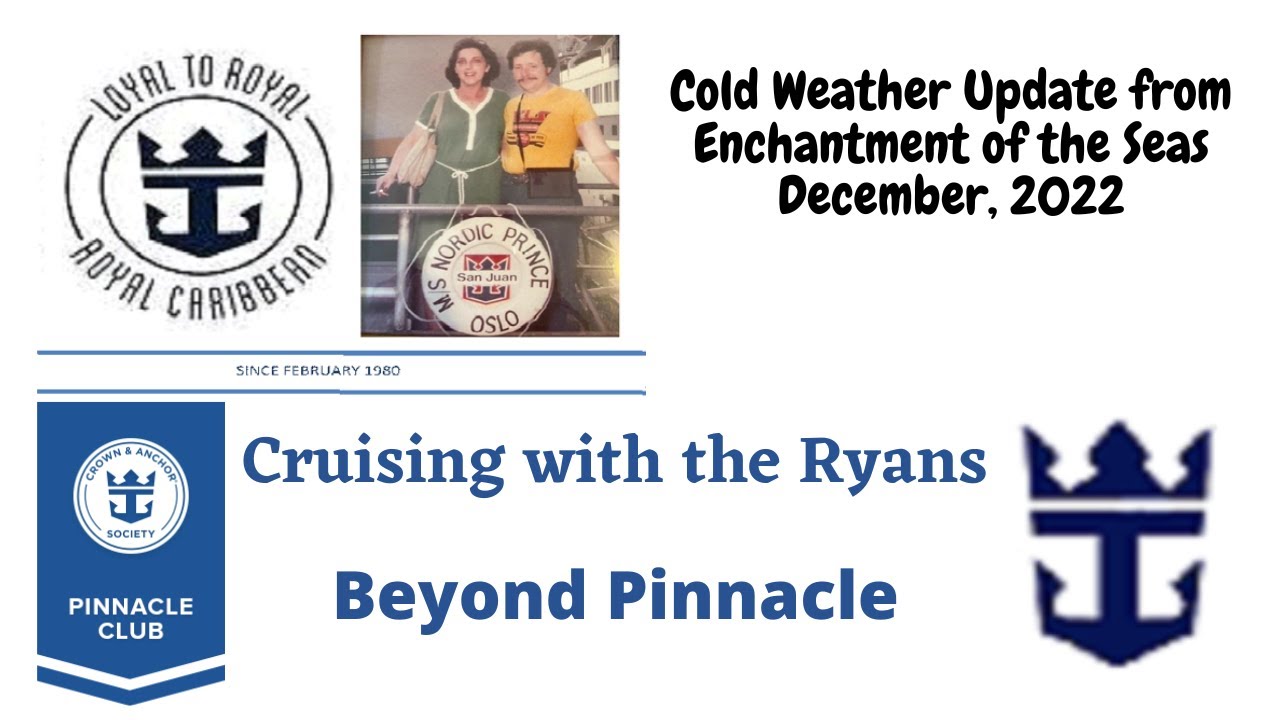 LOYAL TO ROYAL
ROYAL CARIBBEAN

M/S NORDIC PRINCE
San Juan
OSLO

Cold Weather Update from Enchantment of the Seas December, 2022

SINCE FEBRUARY 1980

CROWN & ANCHOR SOCIETY

PINNACLE CLUB

Cruising with the Ryans

Beyond Pinnacle